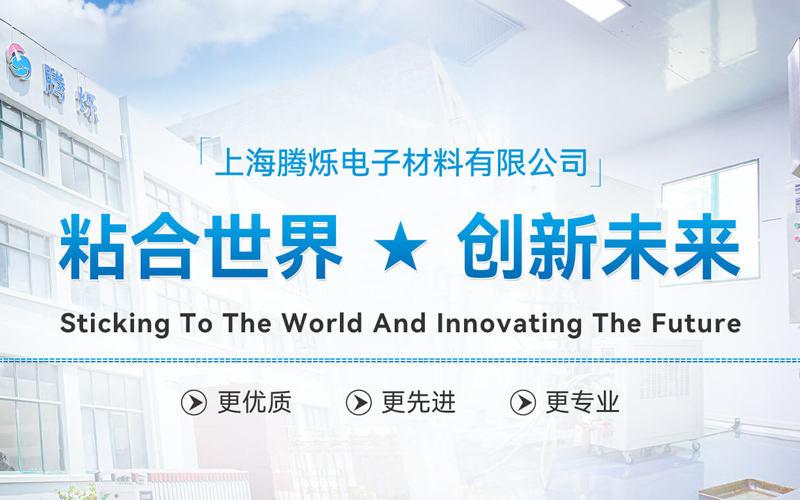 腾烁

「上海腾烁电子材料有限公司」

粘合世界 ★ 创新未来

Sticking To The World And Innovating The Future

更优质 更先进 更专业